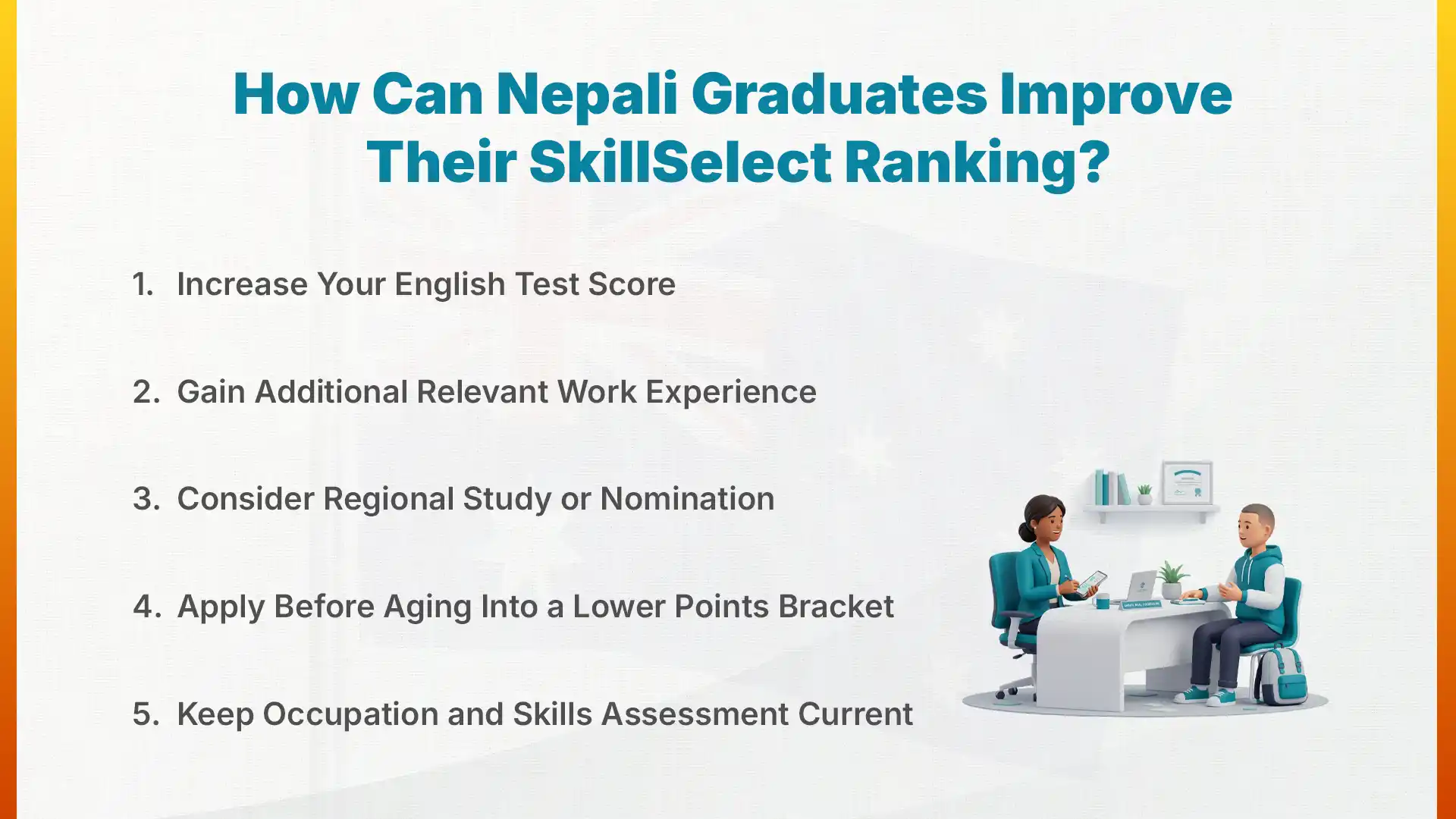 How Can Nepali Graduates Improve Their SkillSelect Ranking?

1. Increase Your English Test Score

2. Gain Additional Relevant Work Experience

3. Consider Regional Study or Nomination

4. Apply Before Aging Into a Lower Points Bracket

5. Keep Occupation and Skills Assessment Current